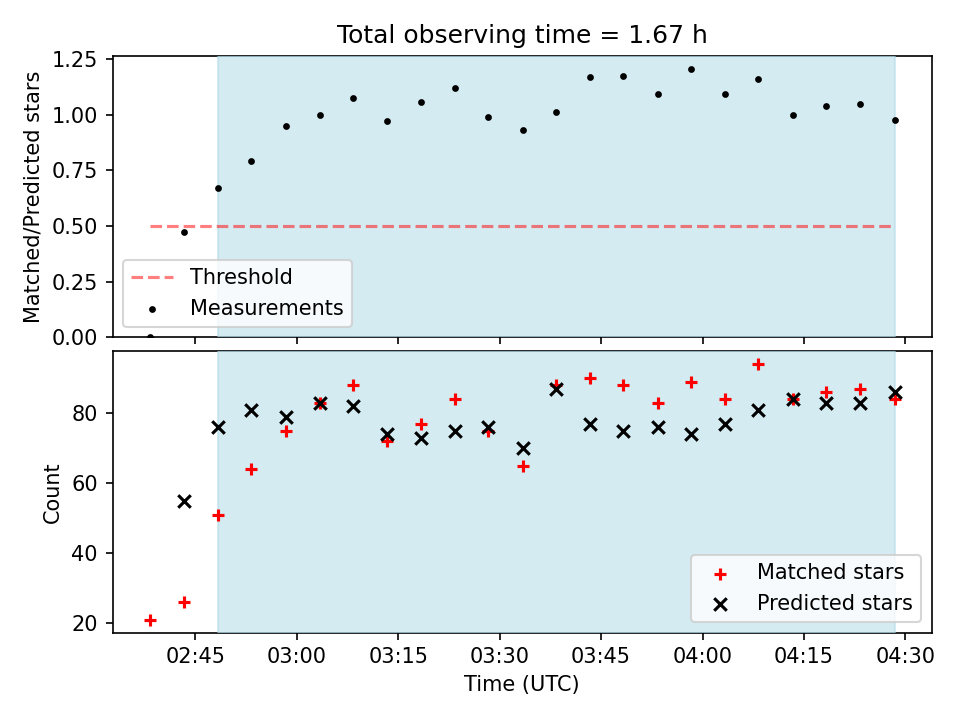 Total observing time = 1.67 h

Matched/Predicted stars

1.25
1.00
0.75
0.50
0.25
0.00

Threshold
Measurements

Count

80
60
40
20

Matched stars
Predicted stars

02:45
03:00
03:15
03:30
03:45
04:00
04:15
04:30

Time (UTC)